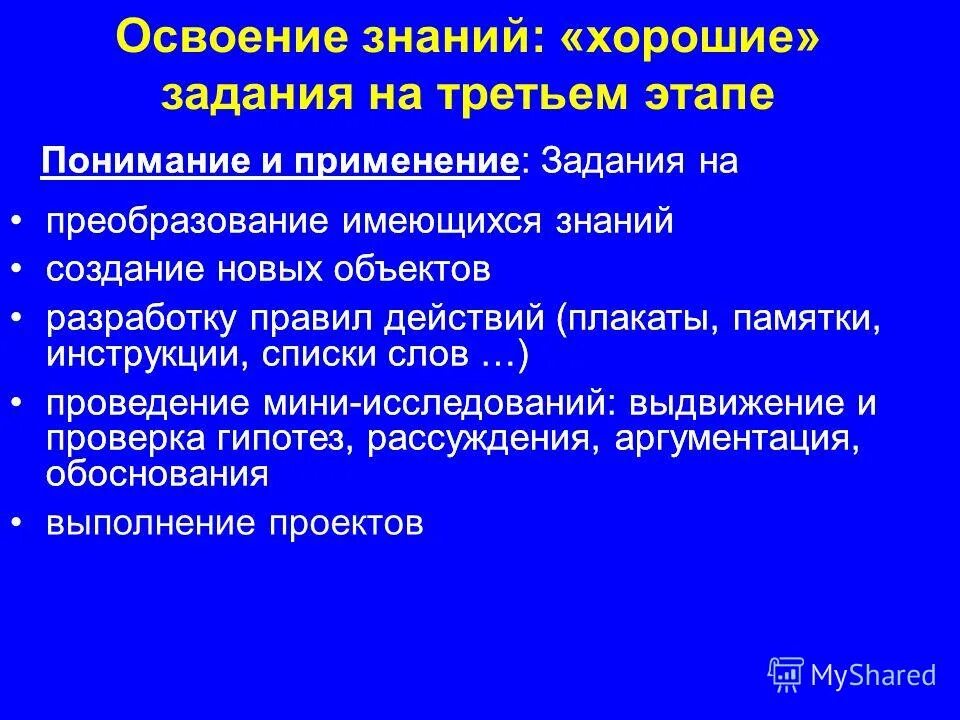 Освоение знаний: «хорошие» задания на третьем этапе

Понимание и применение: Задания на

• преобразование имеющихся знаний
• создание новых объектов
• разработку правил действий (плакаты, памятки, инструкции, списки слов …)
• проведение мини-исследований: выдвижение и проверка гипотез, рассуждения, аргументация, обоснования
• выполнение проектов

MyShared